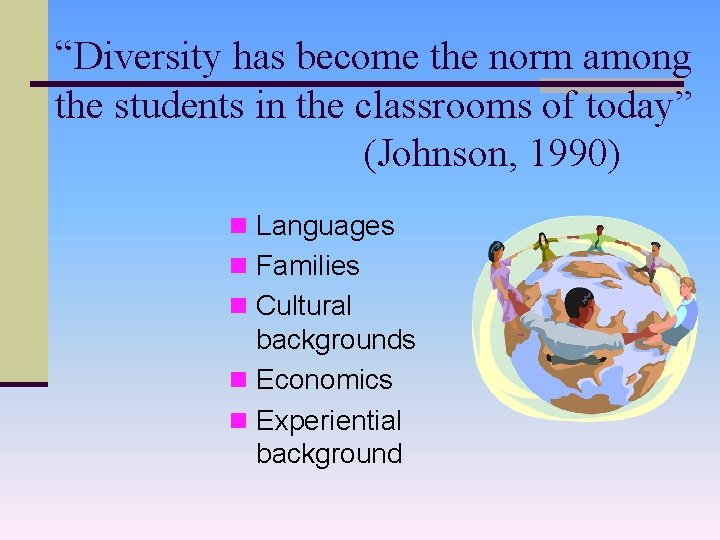 “Diversity has become the norm among the students in the classrooms of today” (Johnson, 1990)

- Languages
- Families
- Cultural backgrounds
- Economics
- Experiential background